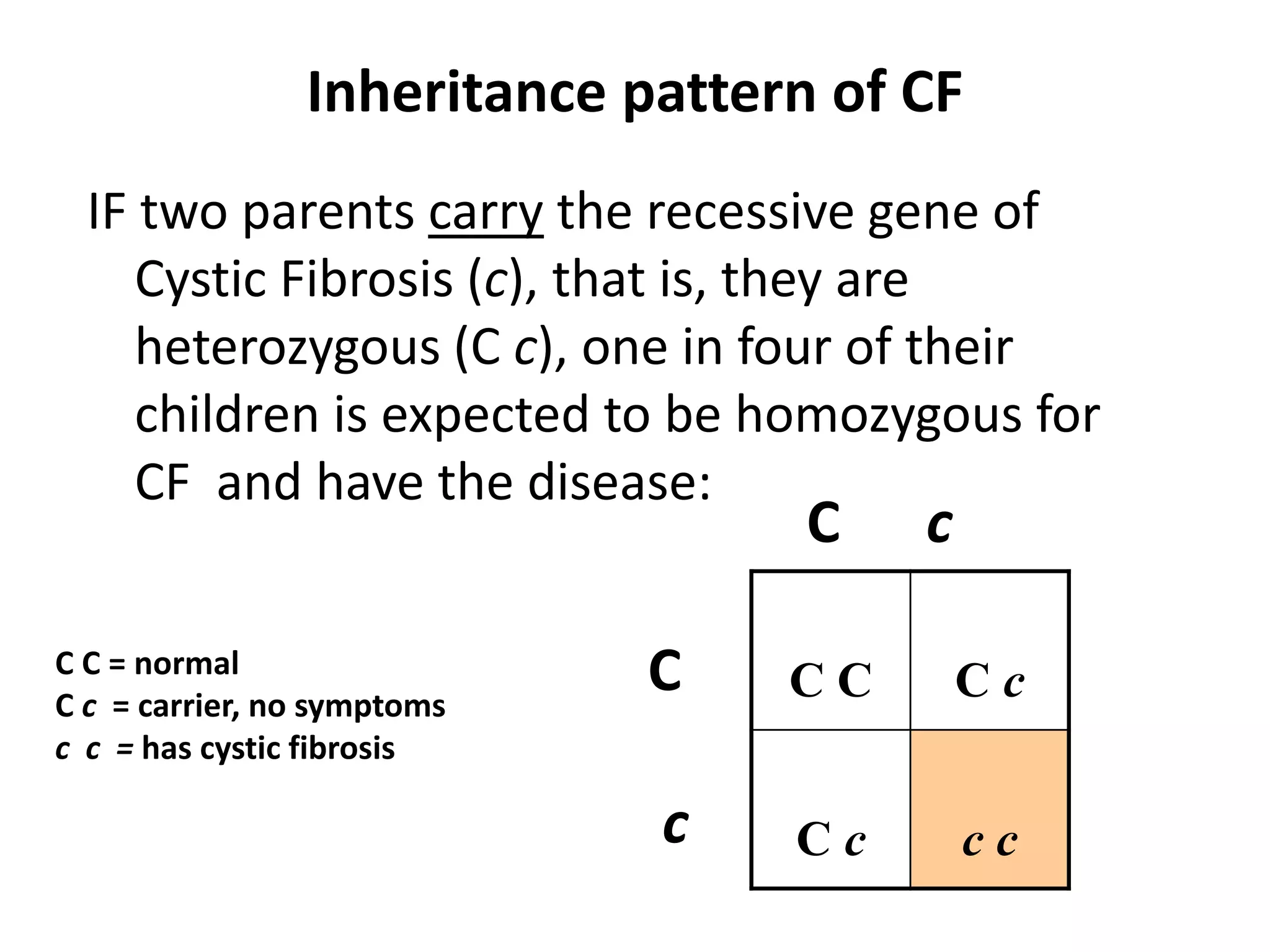 Inheritance pattern of CF

IF two parents carry the recessive gene of Cystic Fibrosis (c), that is, they are heterozygous (C c), one in four of their children is expected to be homozygous for CF and have the disease:

C C = normal
C c = carrier, no symptoms
c c = has cystic fibrosis

| | C | c |
|---|---|---|
| C | C C | C c |
| c | C c | c c |